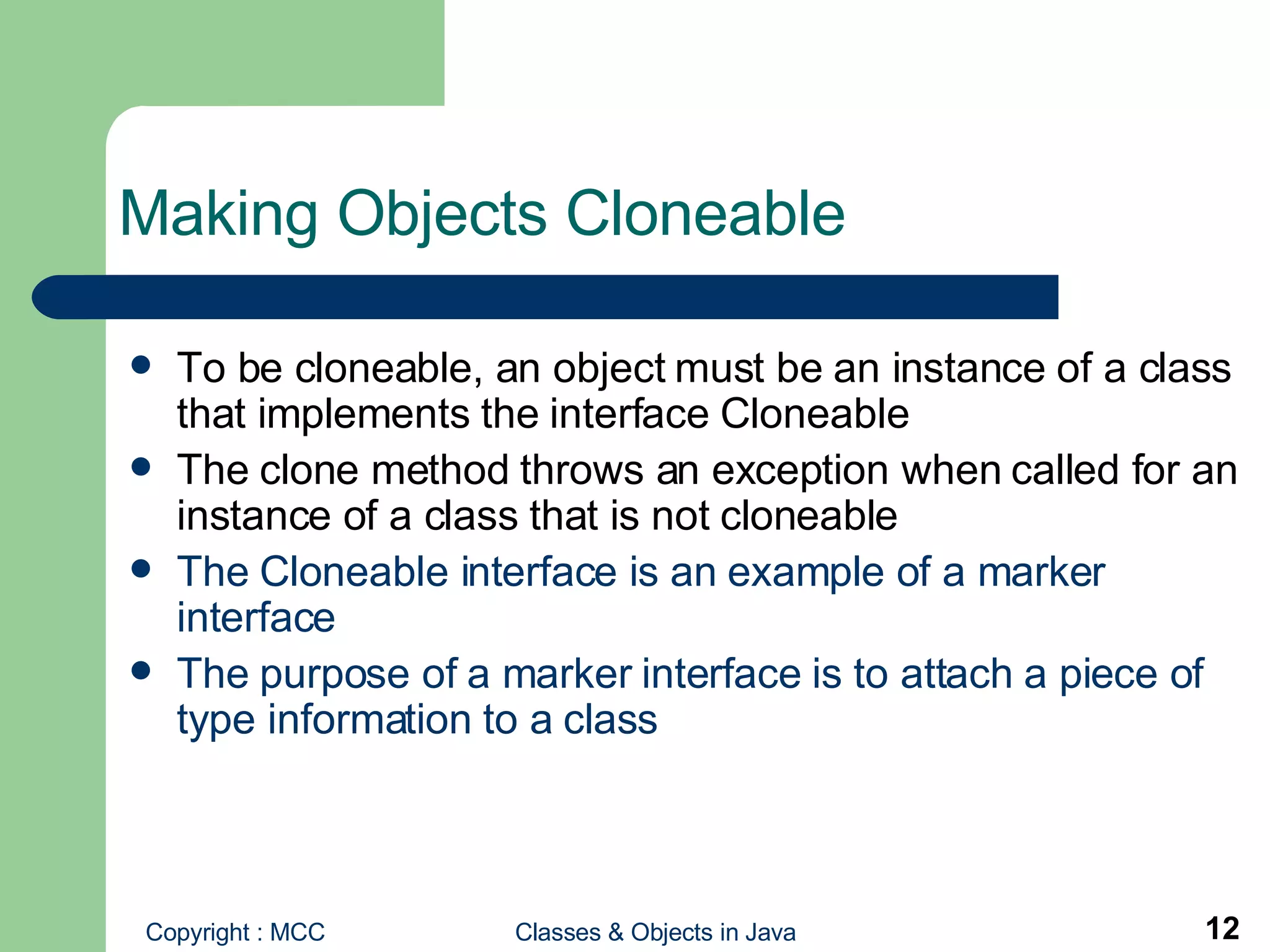 Making Objects Cloneable

- To be cloneable, an object must be an instance of a class that implements the interface Cloneable
- The clone method throws an exception when called for an instance of a class that is not cloneable
- The Cloneable interface is an example of a marker interface
- The purpose of a marker interface is to attach a piece of type information to a class

Copyright : MCC

Classes & Objects in Java

12